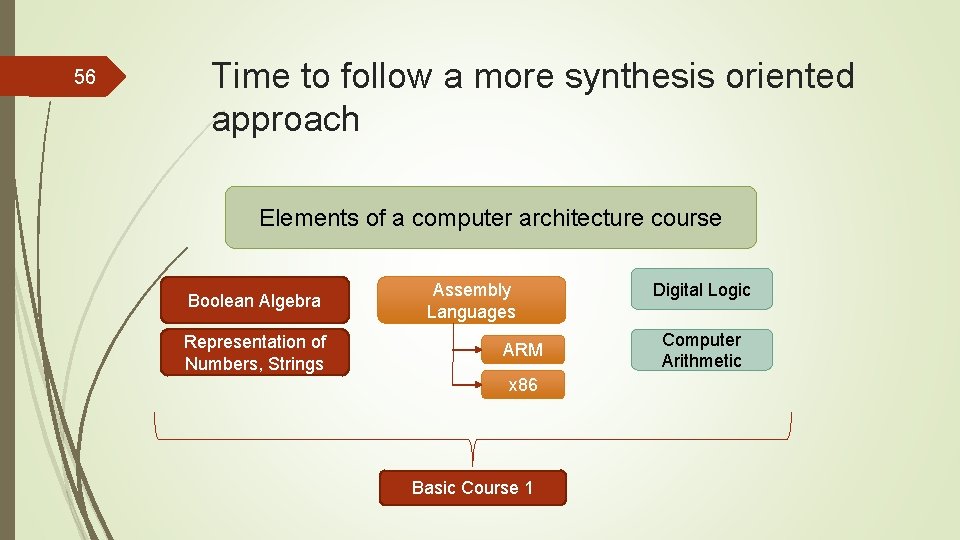 56

Time to follow a more synthesis oriented approach

Elements of a computer architecture course

Boolean Algebra

Representation of Numbers, Strings

Assembly Languages

ARM

x86

Digital Logic

Computer Arithmetic

Basic Course 1